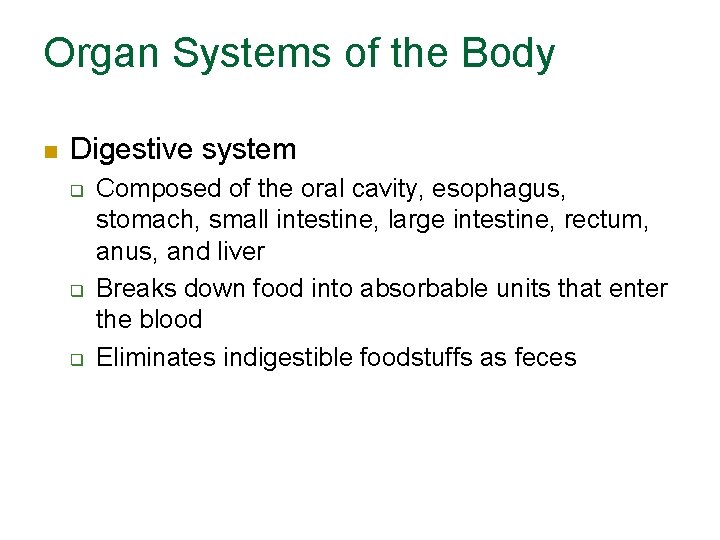 Organ Systems of the Body

Digestive system

Composed of the oral cavity, esophagus, stomach, small intestine, large intestine, rectum, anus, and liver

Breaks down food into absorbable units that enter the blood

Eliminates indigestible foodstuffs as feces